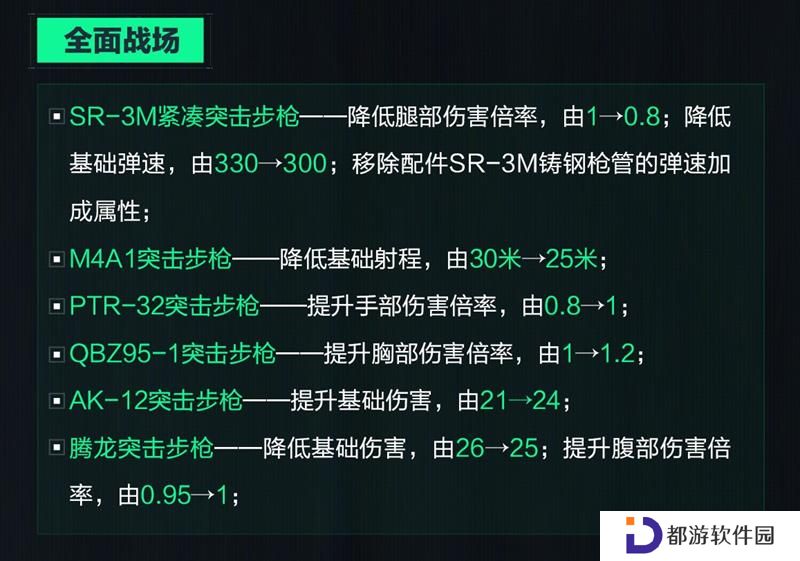 全面战场

SR-3M紧凑突击步枪——降低腿部伤害倍率，由1→0.8；降低基础弹速，由330→300；移除配件SR-3M铸钢枪管的弹速加成属性；

M4A1突击步枪——降低基础射程，由30米→25米；

PTR-32突击步枪——提升手部伤害倍率，由0.8→1；

QBZ95-1突击步枪——提升胸部伤害倍率，由1→1.2；

AK-12突击步枪——提升基础伤害，由21→24；

腾龙突击步枪——降低基础伤害，由26→25；提升腹部伤害倍率，由0.95→1；

都游软件园